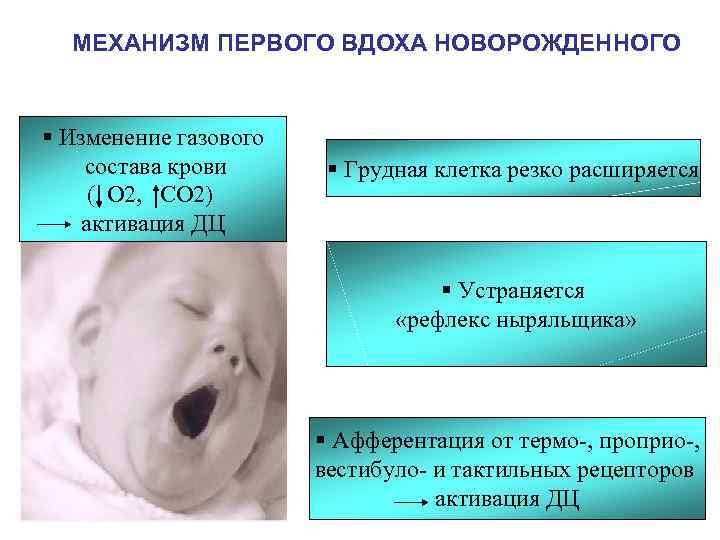 МЕХАНИЗМ ПЕРВОГО ВДОХА НОВОРОЖДЕННОГО

▪ Изменение газового состава крови
(↓O2, ↑CO2)
→ активация ДЦ

▪ Грудная клетка резко расширяется

▪ Устраняется «рефлекс ныряльщика»

▪ Афферентация от термо-, проприо-, вестибуло- и тактильных рецепторов
→ активация ДЦ